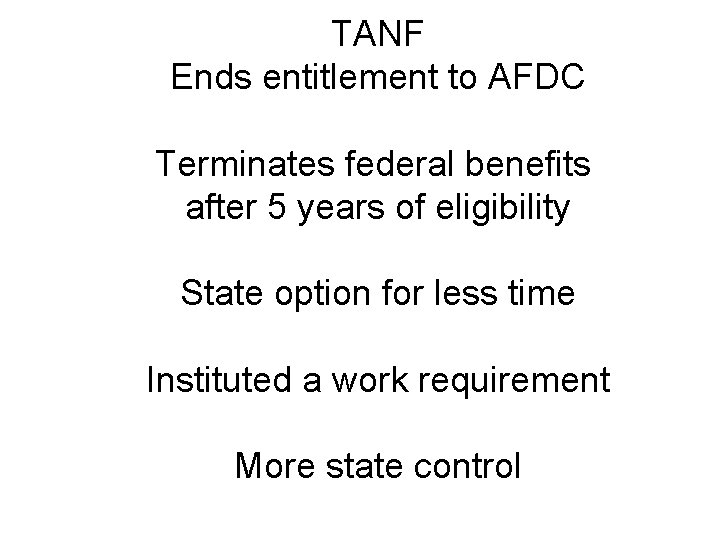 TANF
Ends entitlement to AFDC

Terminates federal benefits after 5 years of eligibility

State option for less time

Instituted a work requirement

More state control